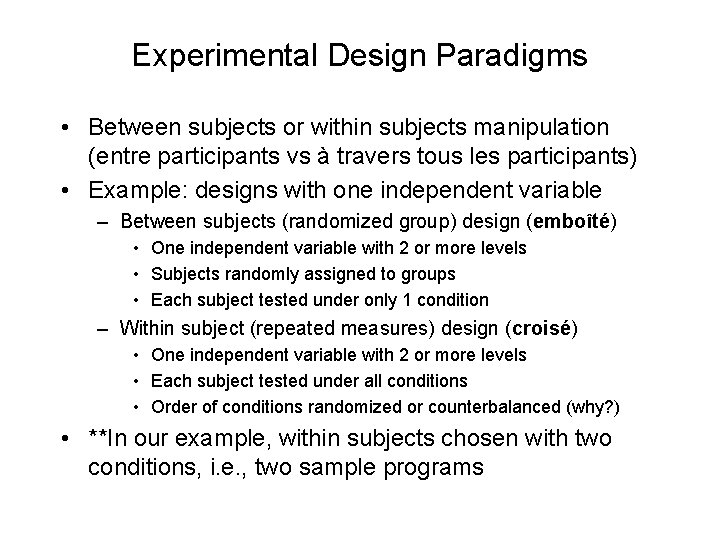 Experimental Design Paradigms

• Between subjects or within subjects manipulation (entre participants vs à travers tous les participants)
• Example: designs with one independent variable
– Between subjects (randomized group) design (emboîté)
• One independent variable with 2 or more levels
• Subjects randomly assigned to groups
• Each subject tested under only 1 condition
– Within subject (repeated measures) design (croisé)
• One independent variable with 2 or more levels
• Each subject tested under all conditions
• Order of conditions randomized or counterbalanced (why?)
• **In our example, within subjects chosen with two conditions, i.e., two sample programs